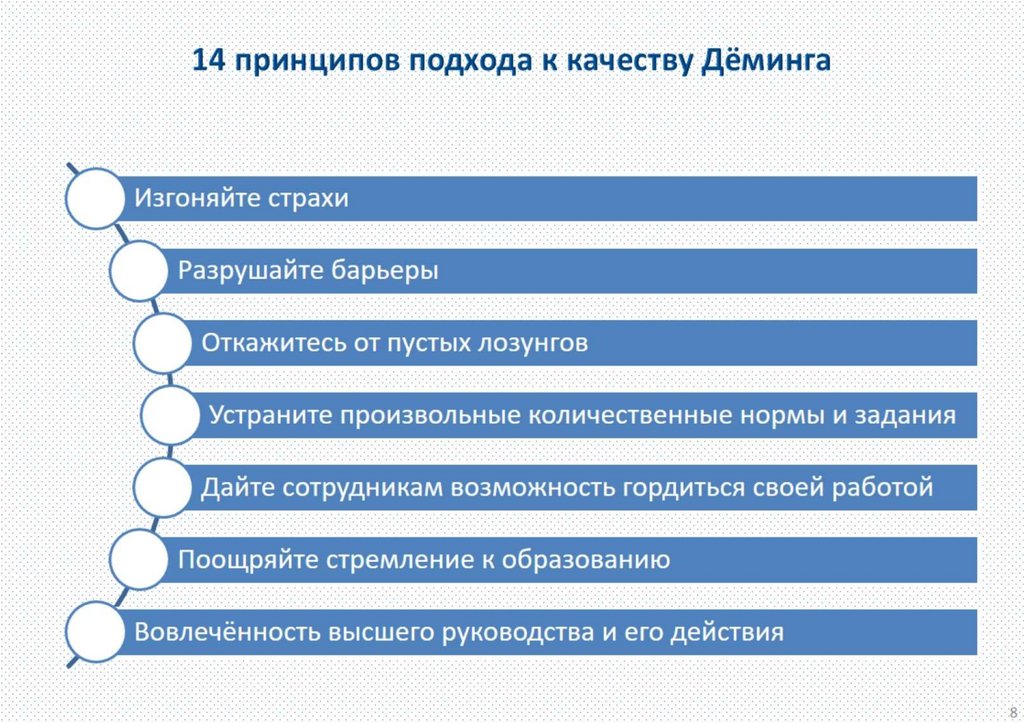 14 принципов подхода к качеству Дёминга

Изгоняйте страхи

Разрушайте барьеры

Откажитесь от пустых лозунгов

Устраните произвольные количественные нормы и задания

Дайте сотрудникам возможность гордиться своей работой

Поощряйте стремление к образованию

Вовлечённость высшего руководства и его действия

8